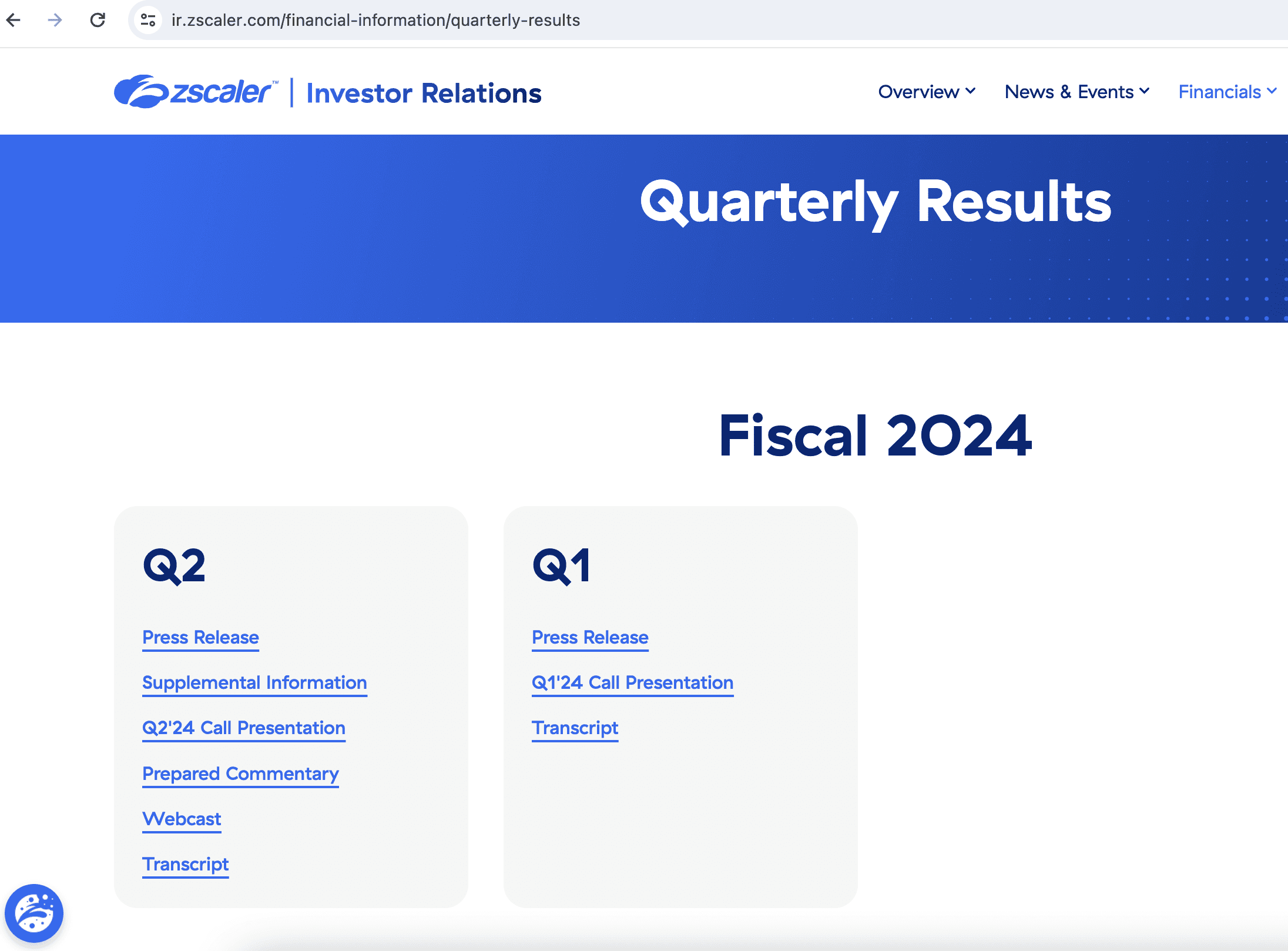 ir.zscaler.com/financial-information/quarterly-results

zscaler™ | Investor Relations

Overview News & Events Financials

Quarterly Results

Fiscal 2024

Q2

Press Release

Supplemental Information

Q2'24 Call Presentation

Prepared Commentary

Webcast

Transcript

Q1

Press Release

Q1'24 Call Presentation

Transcript